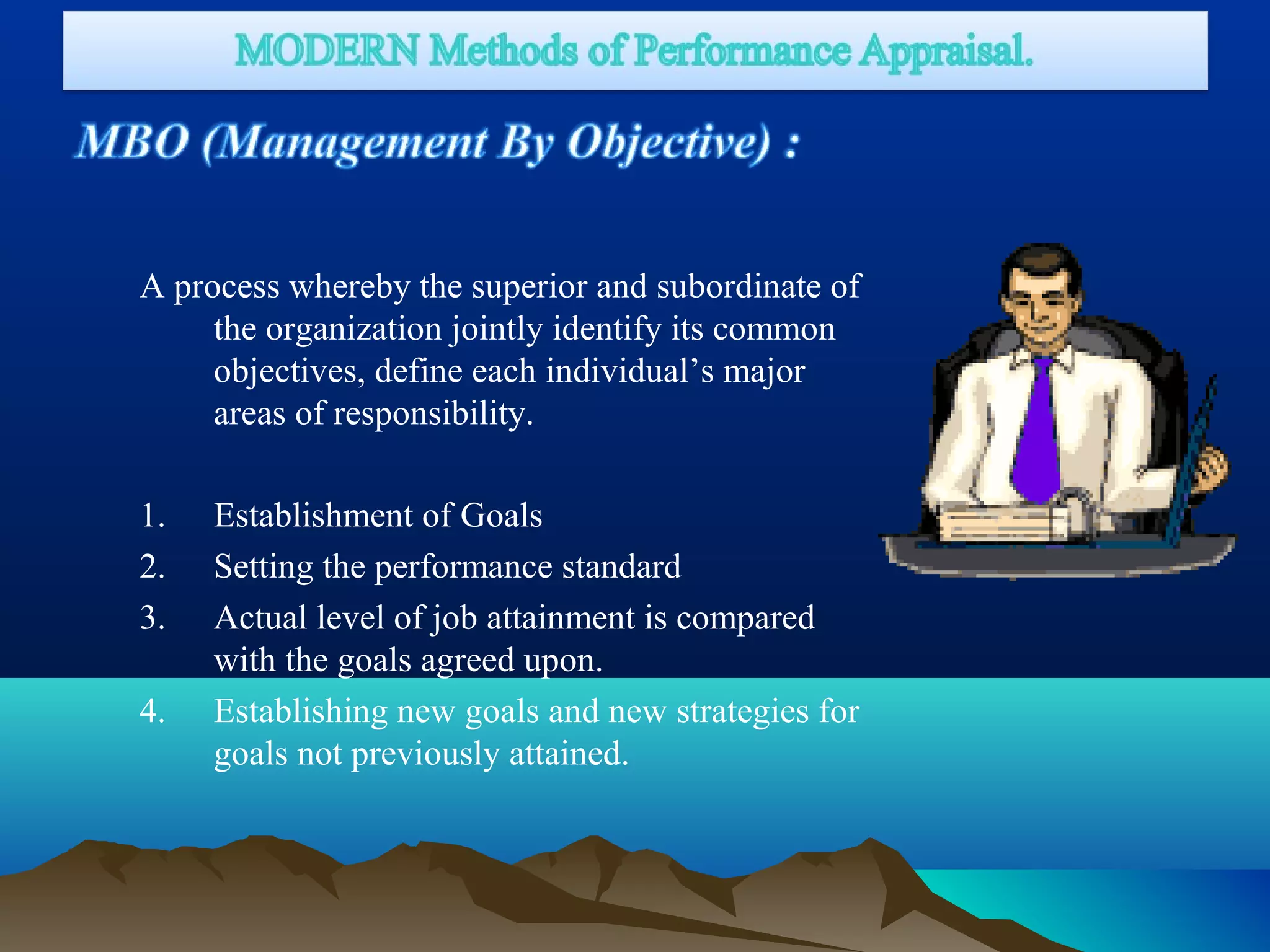 MODERN Methods of Performance Appraisal.

MBO (Management By Objective) :

A process whereby the superior and subordinate of the organization jointly identify its common objectives, define each individual’s major areas of responsibility.

1. Establishment of Goals
2. Setting the performance standard
3. Actual level of job attainment is compared with the goals agreed upon.
4. Establishing new goals and new strategies for goals not previously attained.